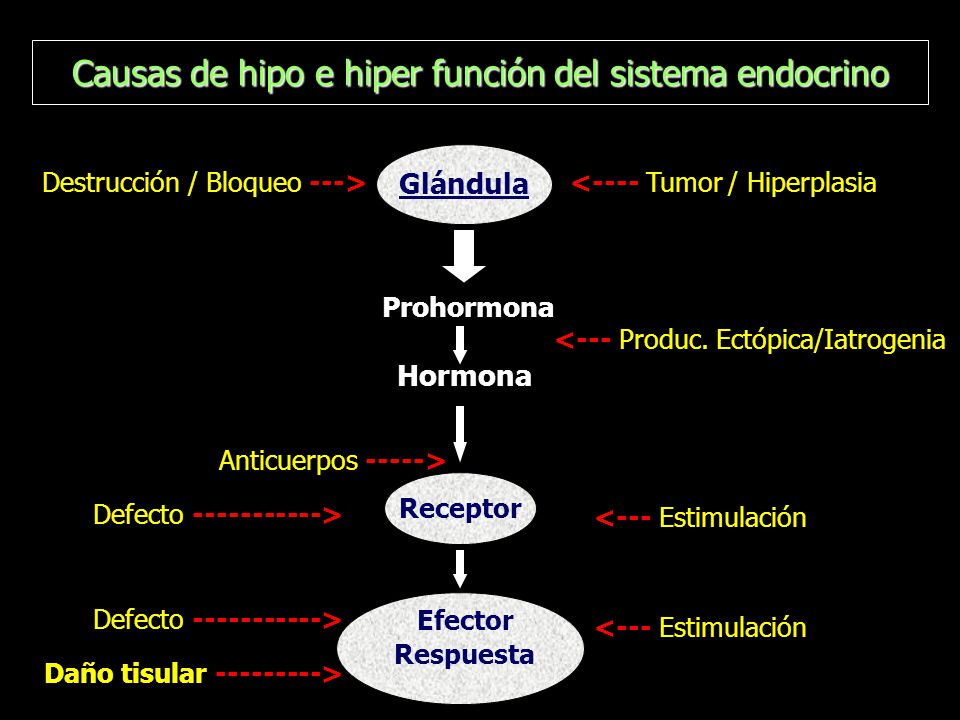 Causas de hipo e hiper función del sistema endocrino

Destrucción / Bloqueo ---> Glándula <---- Tumor / Hiperplasia

Prohormona

<--- Produc. Ectópica/Iatrogenia

Hormona

Anticuerpos ----->

Defecto -----------> Receptor <--- Estimulación

Defecto -----------> Efector Respuesta <--- Estimulación

Daño tisular --------->